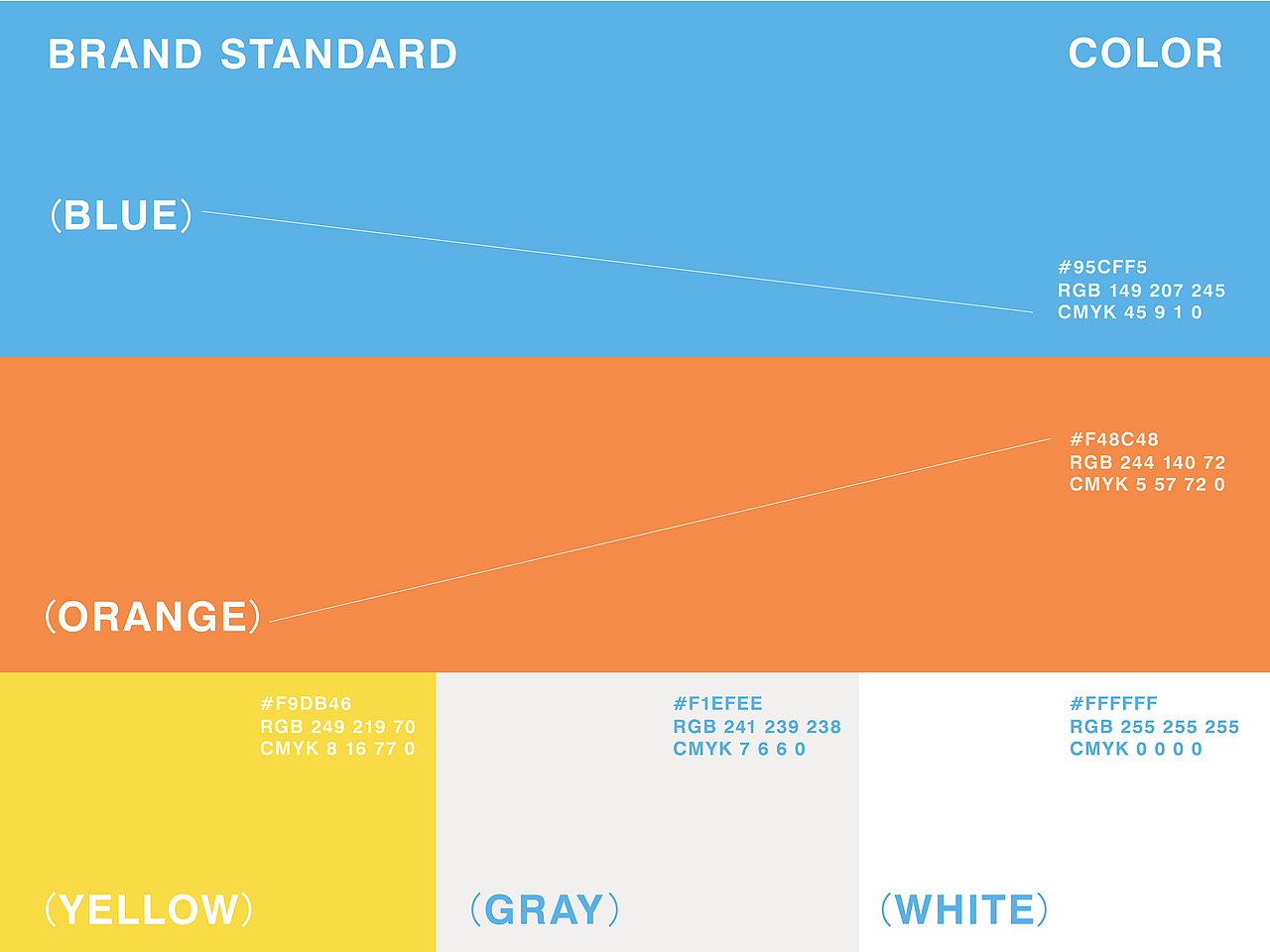 BRAND STANDARD

COLOR

(BLUE)

#95CFF5
RGB 149 207 245
CMYK 45 9 1 0

#F48C48
RGB 244 140 72
CMYK 5 57 72 0

(ORANGE)

#F9DB46
RGB 249 219 70
CMYK 8 16 77 0

(YELLOW)

#F1EFEE
RGB 241 239 238
CMYK 7 6 6 0

(GRAY)

#FFFFFF
RGB 255 255 255
CMYK 0 0 0 0

(WHITE)